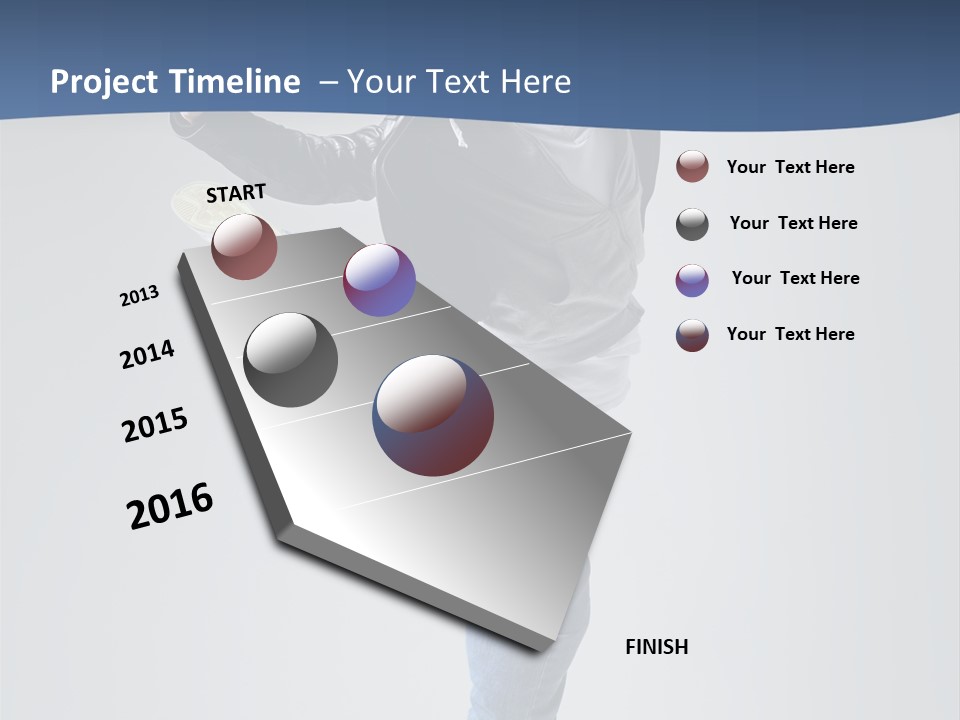 Project Timeline – Your Text Here

START

2013

2014

2015

2016

FINISH

Your Text Here

Your Text Here

Your Text Here

Your Text Here